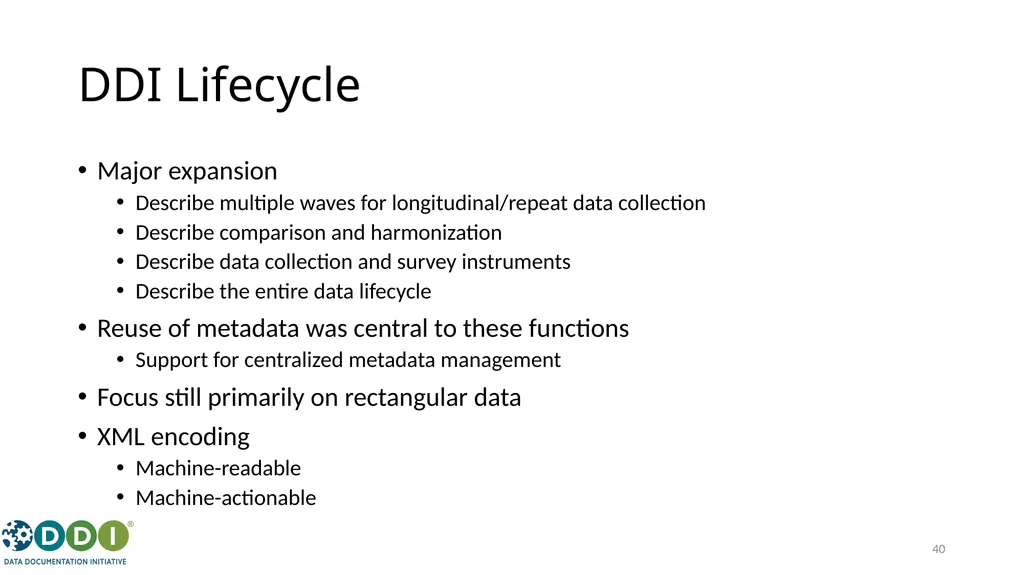 DDI Lifecycle

• Major expansion
  • Describe multiple waves for longitudinal/repeat data collection
  • Describe comparison and harmonization
  • Describe data collection and survey instruments
  • Describe the entire data lifecycle
• Reuse of metadata was central to these functions
  • Support for centralized metadata management
• Focus still primarily on rectangular data
• XML encoding
  • Machine-readable
  • Machine-actionable

DDI®
DATA DOCUMENTATION INITIATIVE

40